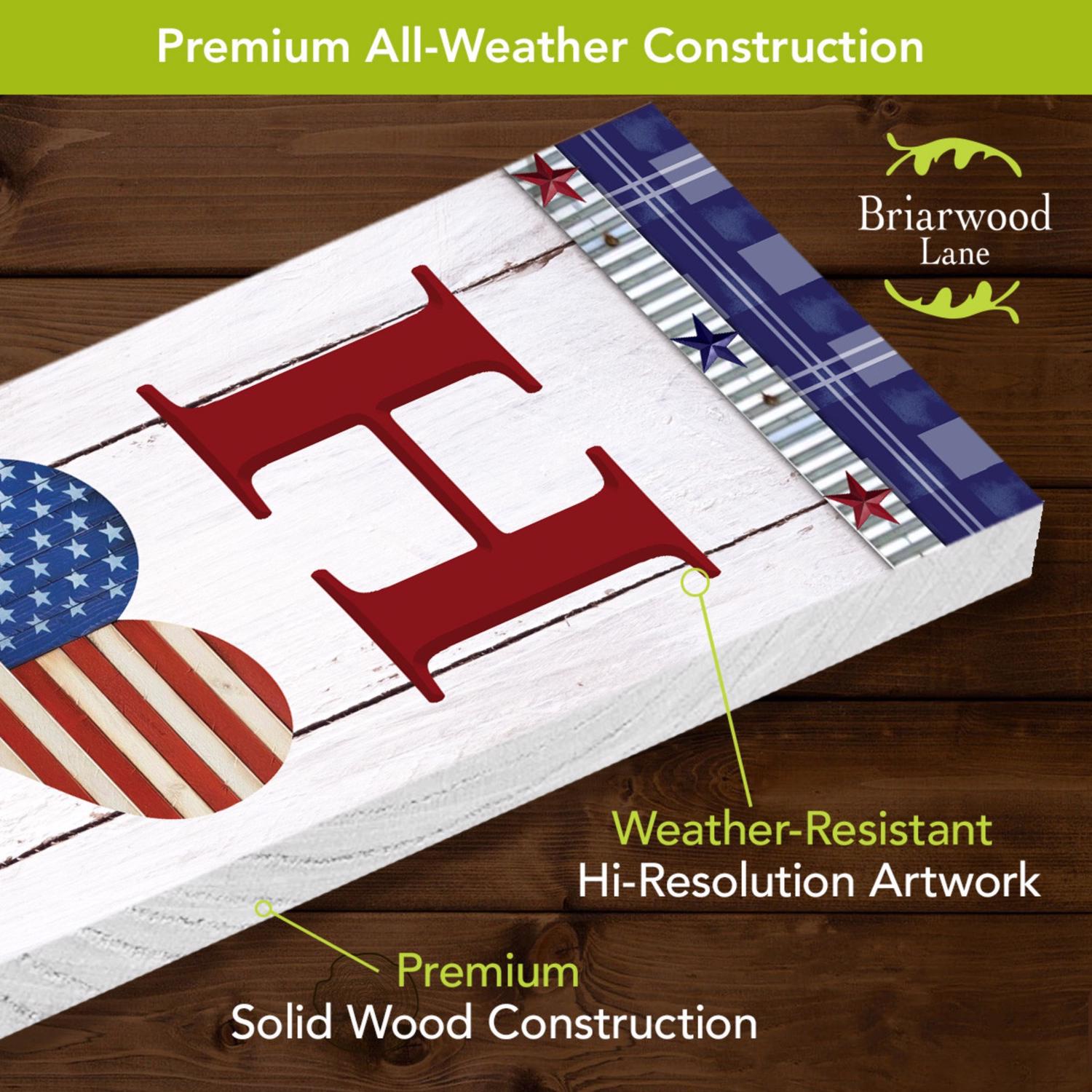 Premium All-Weather Construction

Briarwood Lane

H

Weather-Resistant
Hi-Resolution Artwork

Premium
Solid Wood Construction